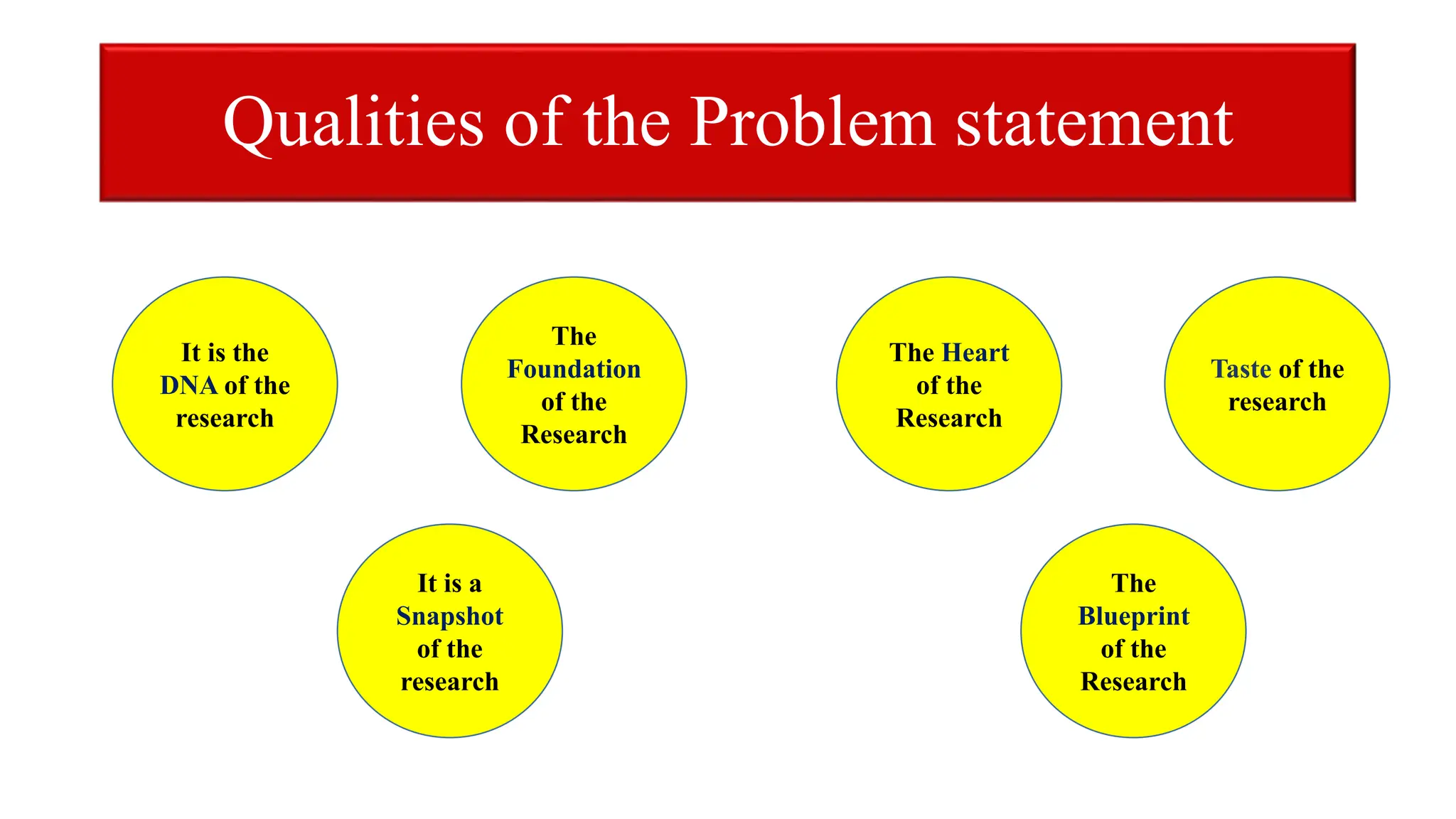 Qualities of the Problem statement

It is the DNA of the research

The Foundation of the Research

The Heart of the Research

Taste of the research

It is a Snapshot of the research

The Blueprint of the Research